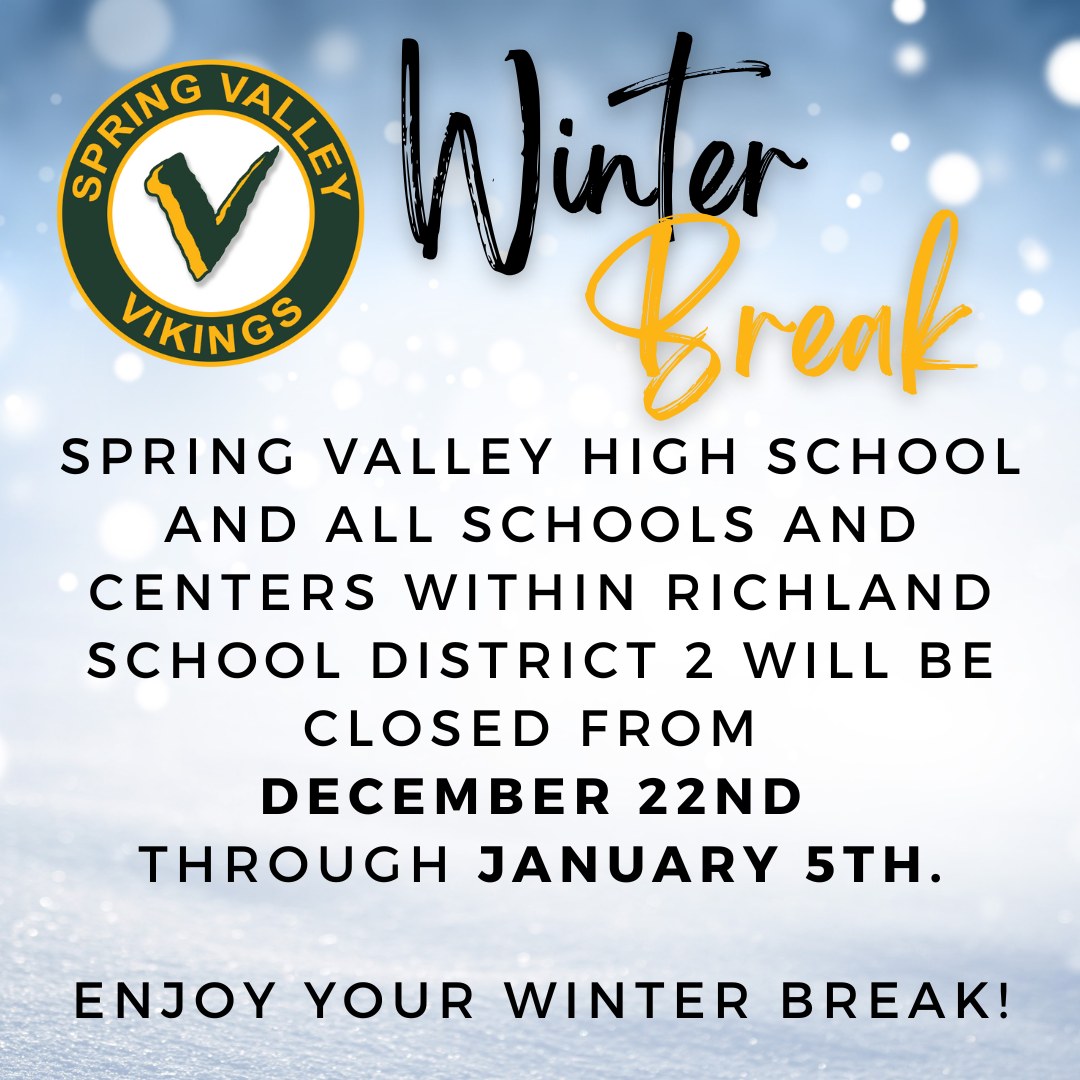 SPRING VALLEY
V
VIKINGS

Winter Break

SPRING VALLEY HIGH SCHOOL AND ALL SCHOOLS AND CENTERS WITHIN RICHLAND SCHOOL DISTRICT 2 WILL BE CLOSED FROM DECEMBER 22ND THROUGH JANUARY 5TH.

ENJOY YOUR WINTER BREAK!